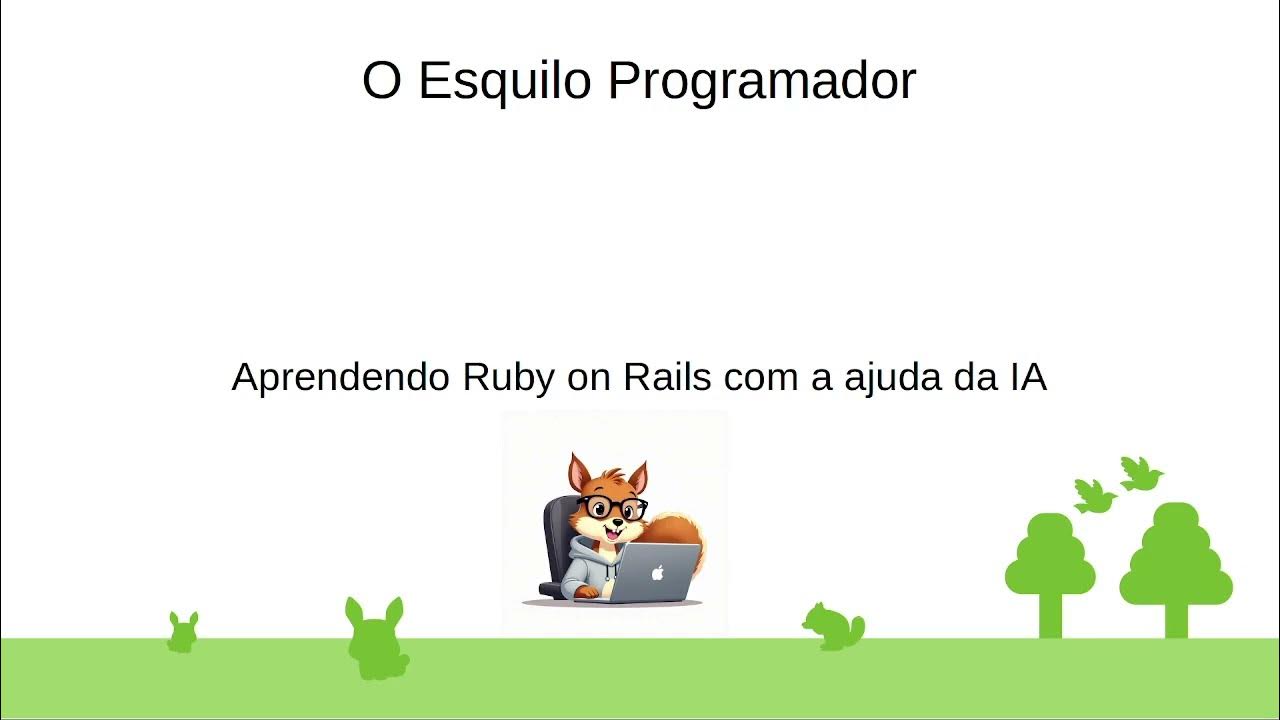 O Esquilo Programador

Aprendendo Ruby on Rails com a ajuda da IA